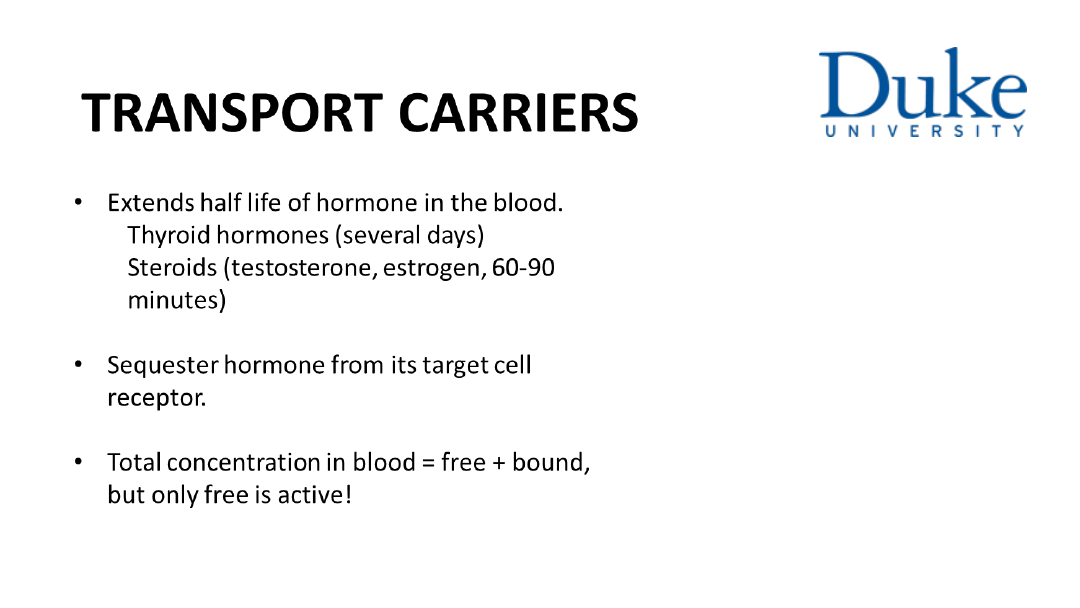 TRANSPORT CARRIERS

Duke
UNIVERSITY

• Extends half life of hormone in the blood.
Thyroid hormones (several days)
Steroids (testosterone, estrogen, 60-90 minutes)

• Sequester hormone from its target cell receptor.

• Total concentration in blood = free + bound, but only free is active!